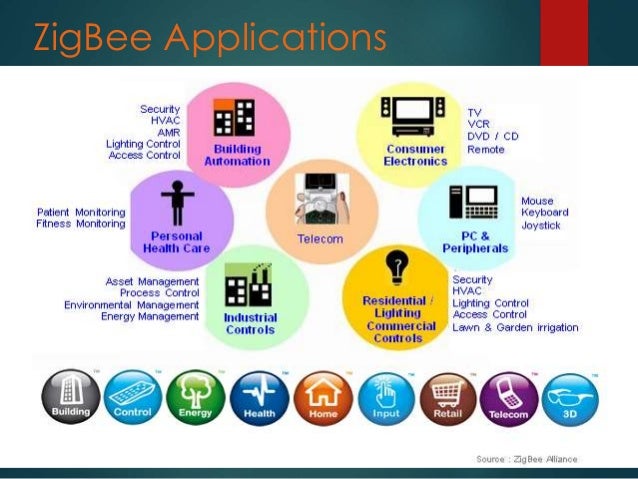 ZigBee Applications

Security
HVAC
AMR
Lighting Control
Access Control

Building Automation

Consumer Electronics

TV
VCR
DVD / CD
Remote

Patient Monitoring
Fitness Monitoring

Personal Health Care

Telecom

PC & Peripherals

Mouse
Keyboard
Joystick

Asset Management
Process Control
Environmental Management
Energy Management

Industrial Controls

Residential / Lighting Commercial Controls

Security
HVAC
Lighting Control
Access Control
Lawn & Garden irrigation

Building
Control
Energy
Health
Home
Input
Retail
Telecom
3D

Source : ZigBee Alliance